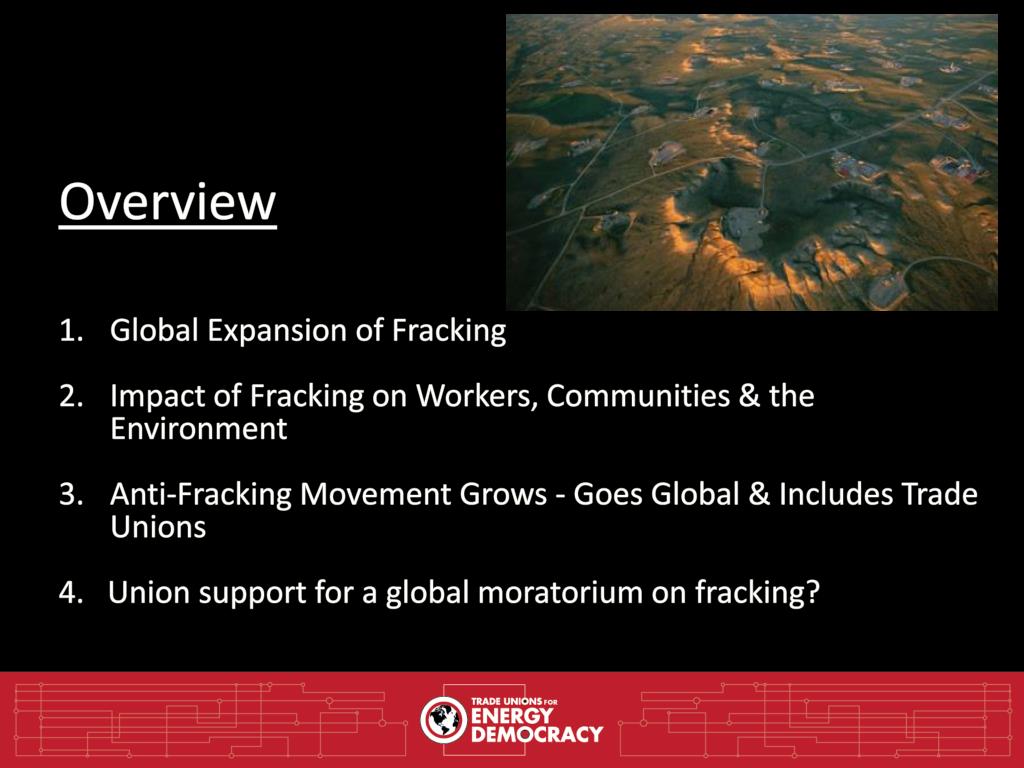 Overview

1. Global Expansion of Fracking

2. Impact of Fracking on Workers, Communities & the Environment

3. Anti-Fracking Movement Grows - Goes Global & Includes Trade Unions

4. Union support for a global moratorium on fracking?

TRADE UNIONS FOR ENERGY DEMOCRACY